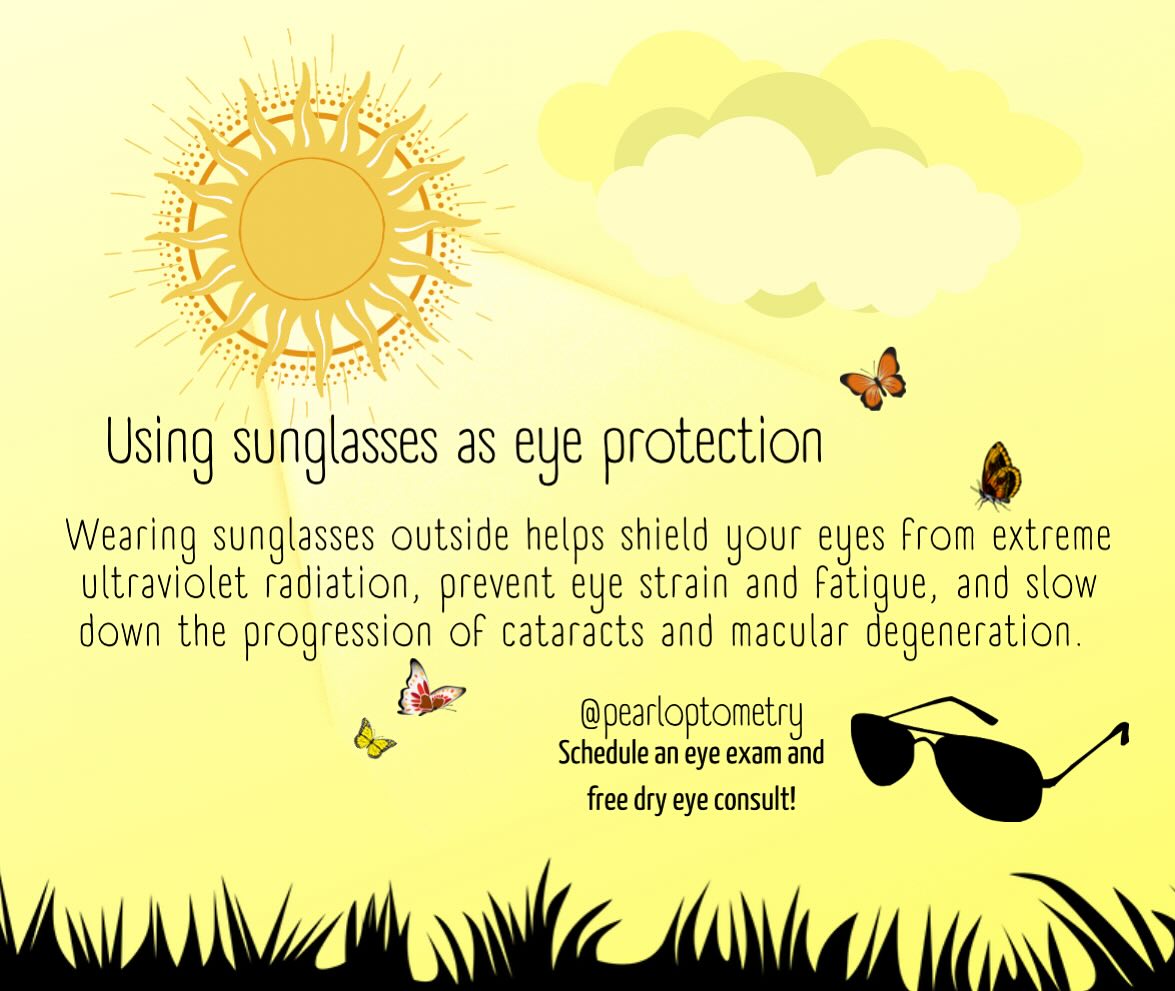 Using sunglasses as eye protection

Wearing sunglasses outside helps shield your eyes from extreme ultraviolet radiation, prevent eye strain and fatigue, and slow down the progression of cataracts and macular degeneration.

@pearloptometry
Schedule an eye exam and free dry eye consult!